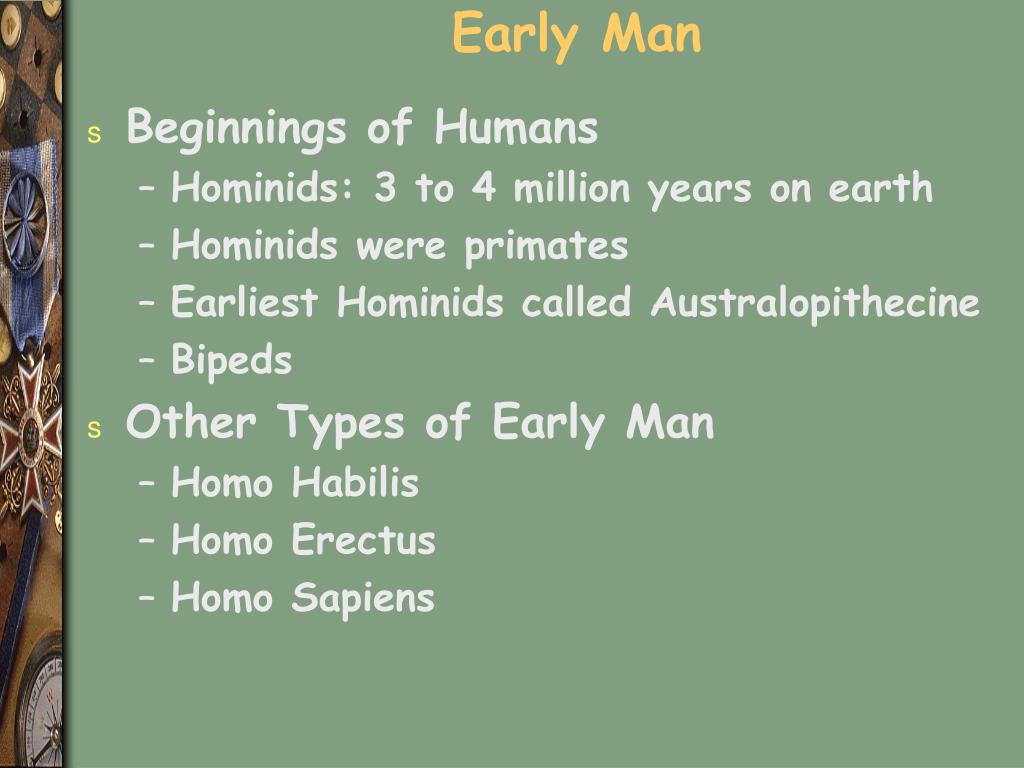 Early Man

s Beginnings of Humans
– Hominids: 3 to 4 million years on earth
– Hominids were primates
– Earliest Hominids called Australopithecine
– Bipeds

s Other Types of Early Man
– Homo Habilis
– Homo Erectus
– Homo Sapiens